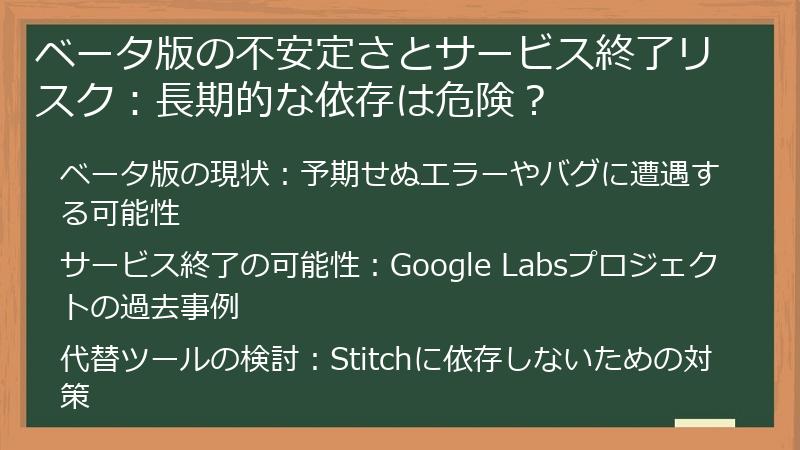 ベータ版の不安定さとサービス終了リスク：長期的な依存は危険？

ベータ版の現状：予期せぬエラーやバグに遭遇する可能性

サービス終了の可能性：Google Labsプロジェクトの過去事例

代替ツールの検討：Stitchに依存しないための対策